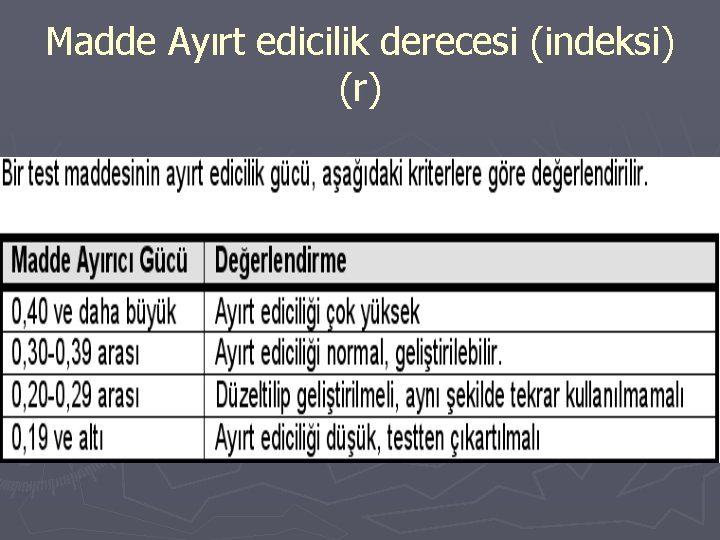 Madde Ayırt edicilik derecesi (indeksi) (r)

Bir test maddesinin ayırt edicilik gücü, aşağıdaki kriterlere göre değerlendirilir.

| Madde Ayırıcı Gücü | Değerlendirme |
|---|---|
| 0,40 ve daha büyük | Ayırt ediciliği çok yüksek |
| 0,30-0,39 arası | Ayırt ediciliği normal, geliştirilebilir. |
| 0,20-0,29 arası | Düzeltilip geliştirilmeli, aynı şekilde tekrar kullanılmamalı |
| 0,19 ve altı | Ayırt ediciliği düşük, testten çıkartılmalı |